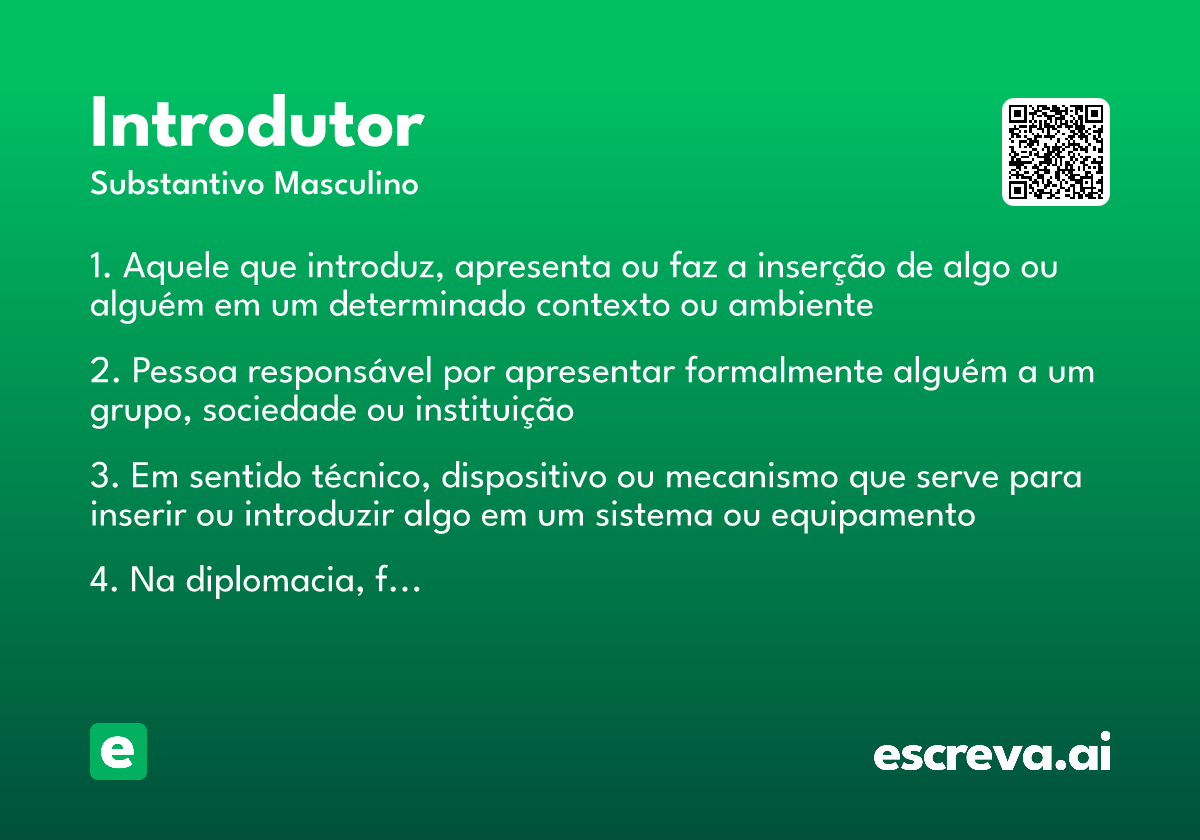 Introdutor
Substantivo Masculino

1. Aquele que introduz, apresenta ou faz a inserção de algo ou alguém em um determinado contexto ou ambiente

2. Pessoa responsável por apresentar formalmente alguém a um grupo, sociedade ou instituição

3. Em sentido técnico, dispositivo ou mecanismo que serve para inserir ou introduzir algo em um sistema ou equipamento

4. Na diplomacia, f...

e

escreva.ai